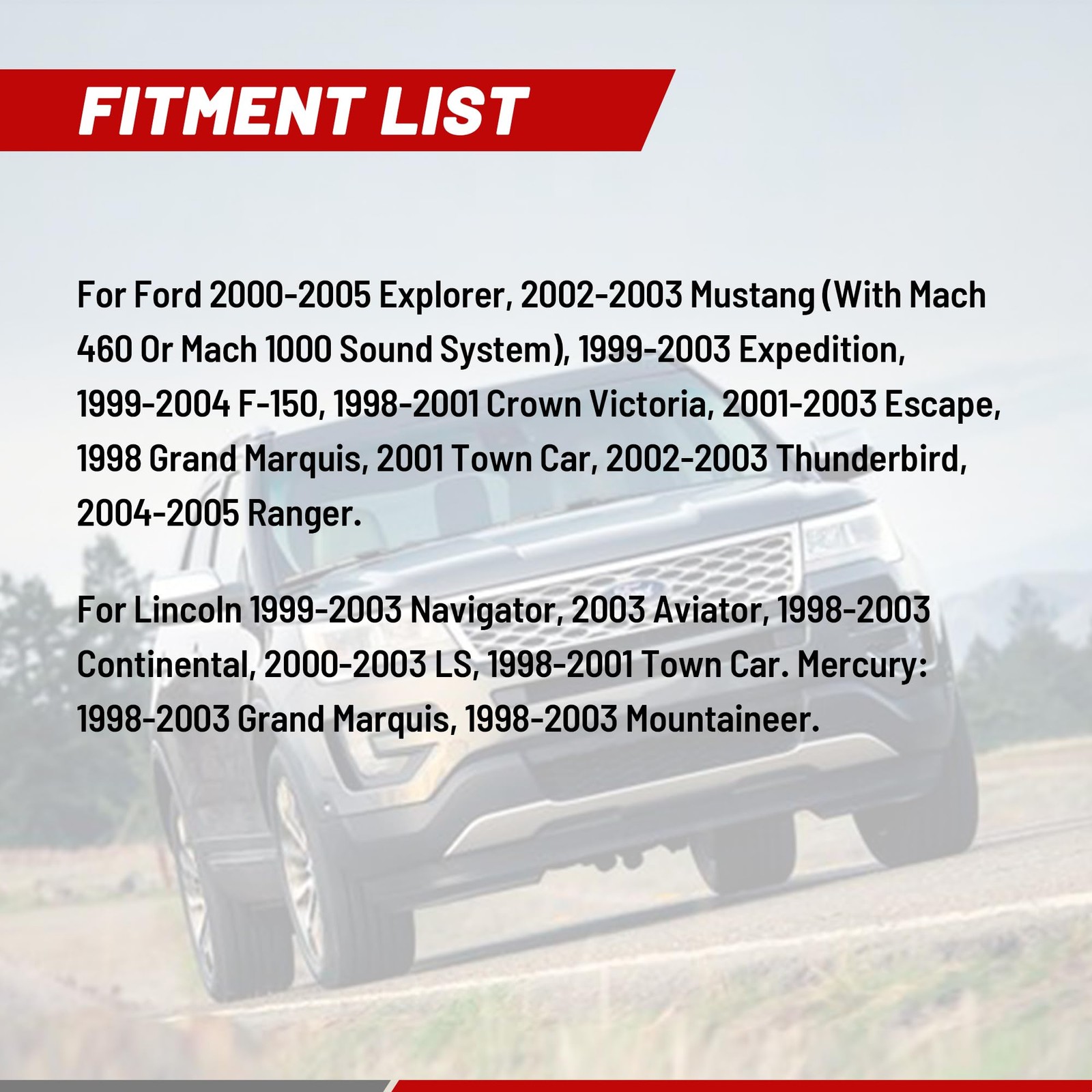 FITMENT LIST

For Ford 2000-2005 Explorer, 2002-2003 Mustang (With Mach 460 Or Mach 1000 Sound System), 1999-2003 Expedition, 1999-2004 F-150, 1998-2001 Crown Victoria, 2001-2003 Escape, 1998 Grand Marquis, 2001 Town Car, 2002-2003 Thunderbird, 2004-2005 Ranger.

For Lincoln 1999-2003 Navigator, 2003 Aviator, 1998-2003 Continental, 2000-2003 LS, 1998-2001 Town Car. Mercury: 1998-2003 Grand Marquis, 1998-2003 Mountaineer.